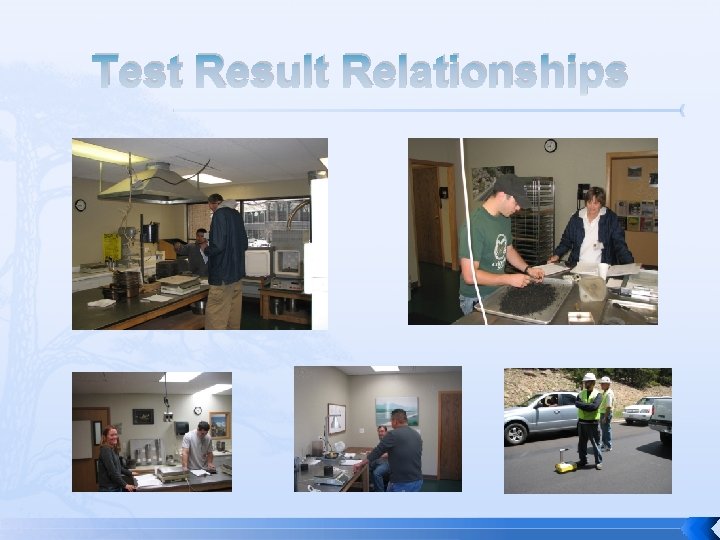 Test Result Relationships